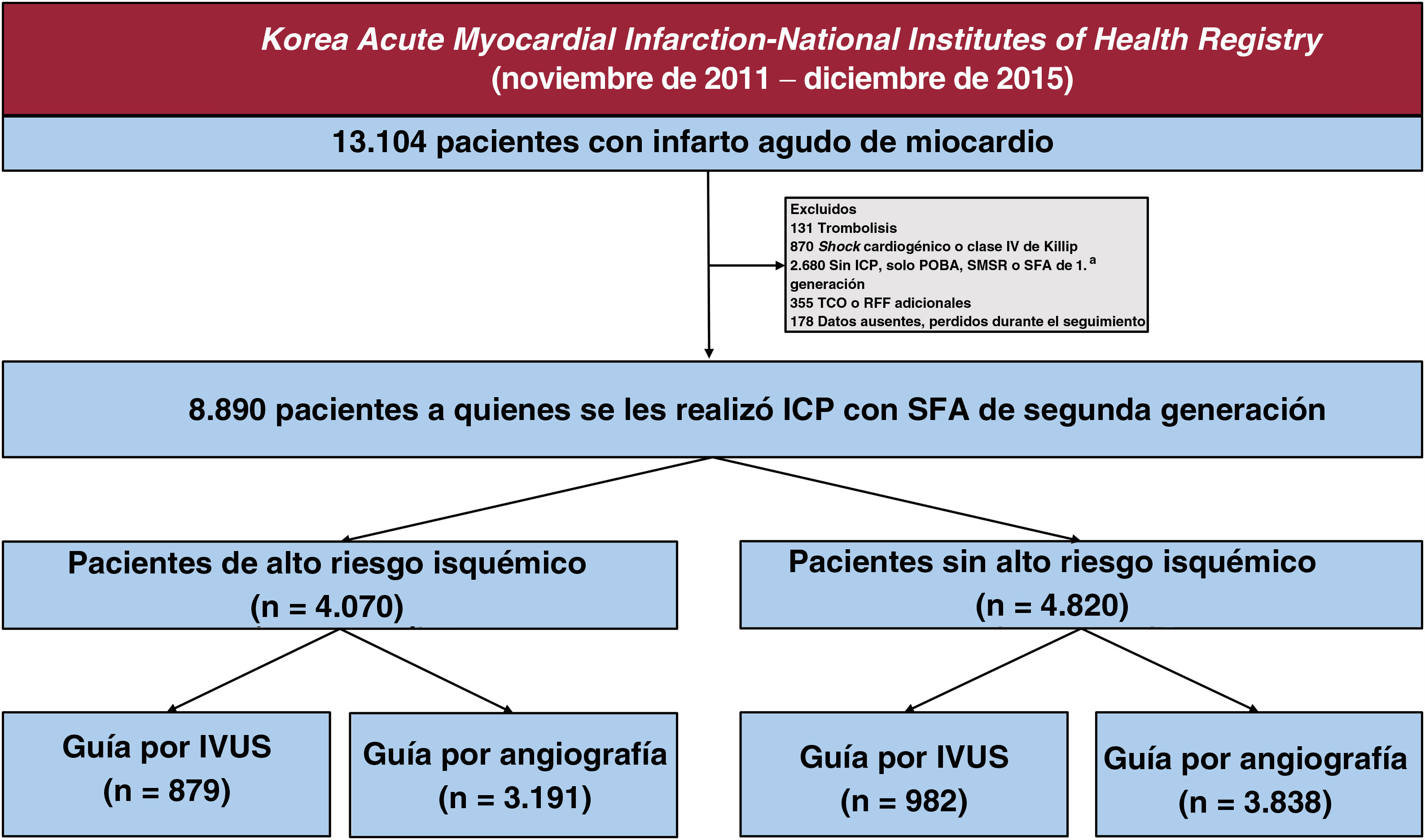 Korea Acute Myocardial Infarction-National Institutes of Health Registry
(noviembre de 2011 – diciembre de 2015)

13.104 pacientes con infarto agudo de miocardio

Excluidos
131 Trombolisis
870 Shock cardiogénico o clase IV de Killip
2.680 Sin ICP, solo POBA, SMSR o SFA de 1.ª generación
355 TCO o RFF adicionales
178 Datos ausentes, perdidos durante el seguimiento

8.890 pacientes a quienes se les realizó ICP con SFA de segunda generación

Pacientes de alto riesgo isquémico
(n = 4.070)

Pacientes sin alto riesgo isquémico
(n = 4.820)

Guía por IVUS
(n = 879)

Guía por angiografía
(n = 3.191)

Guía por IVUS
(n = 982)

Guía por angiografía
(n = 3.838)